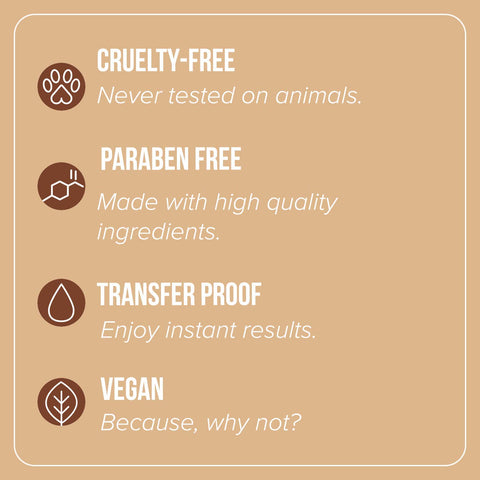 CRUELTY-FREE
Never tested on animals.

PARABEN FREE
Made with high quality ingredients.

TRANSFER PROOF
Enjoy instant results.

VEGAN
Because, why not?